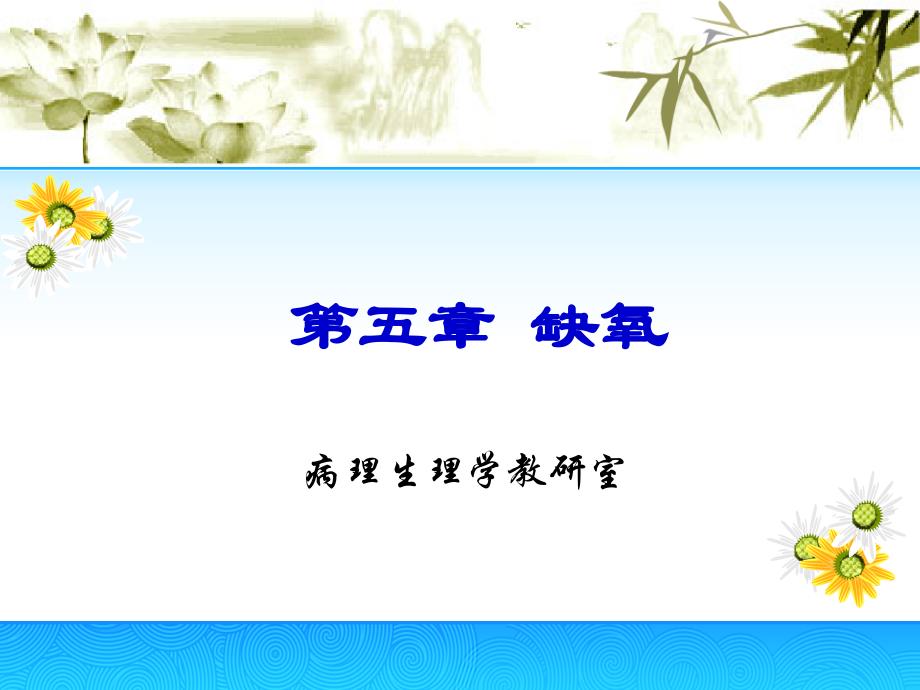 第五章 缺氧

病理生理学教研室